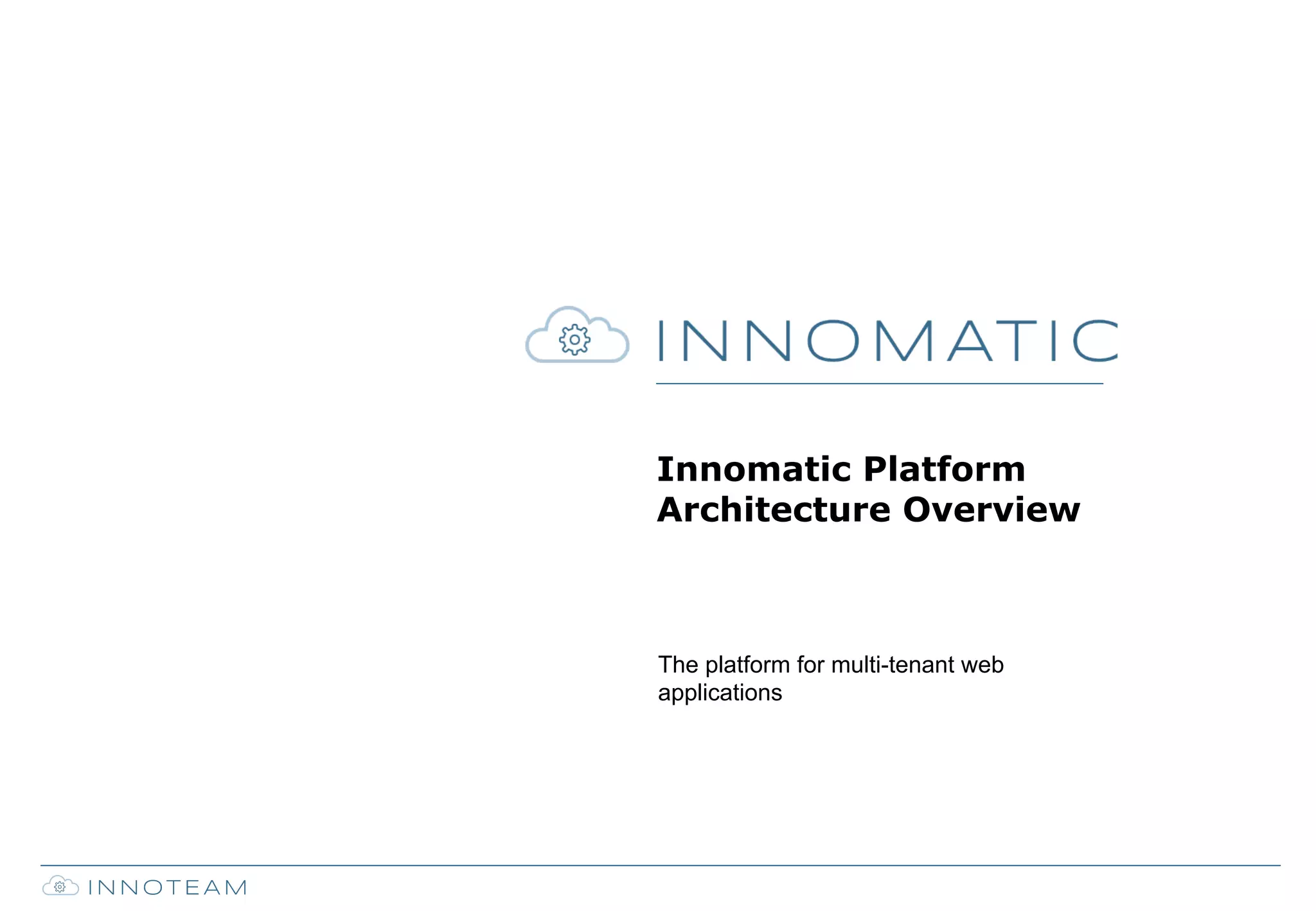 INNOMATIC

Innomatic Platform Architecture Overview

The platform for multi-tenant web applications

INNOTEAM